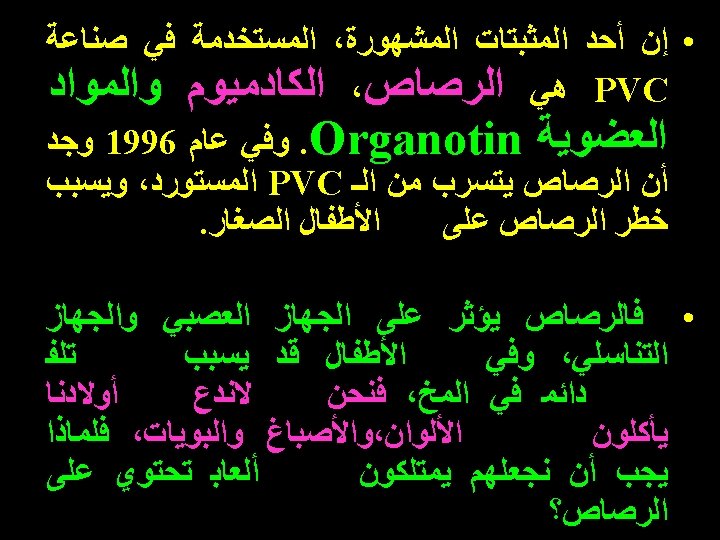 • إن أحد المثبتات المشهورة، المستخدمة في صناعة PVC هي الرصاص، الكادميوم والمواد العضوية Organotin. وفي عام 1996 وجد أن الرصاص يتسرب من الـ PVC المستورد، ويسبب خطر الرصاص على الأطفال الصغار.

• فالرصاص يؤثر على الجهاز العصبي والجهاز التناسلي، وفي الأطفال قد يسبب تلف دائم في المخ، فنحن لاندع أولادنا يأكلون الألوان،والأصباغ والبويات، فلماذا يجب أن نجعلهم يمتلكون ألعاب تحتوي على الرصاص؟